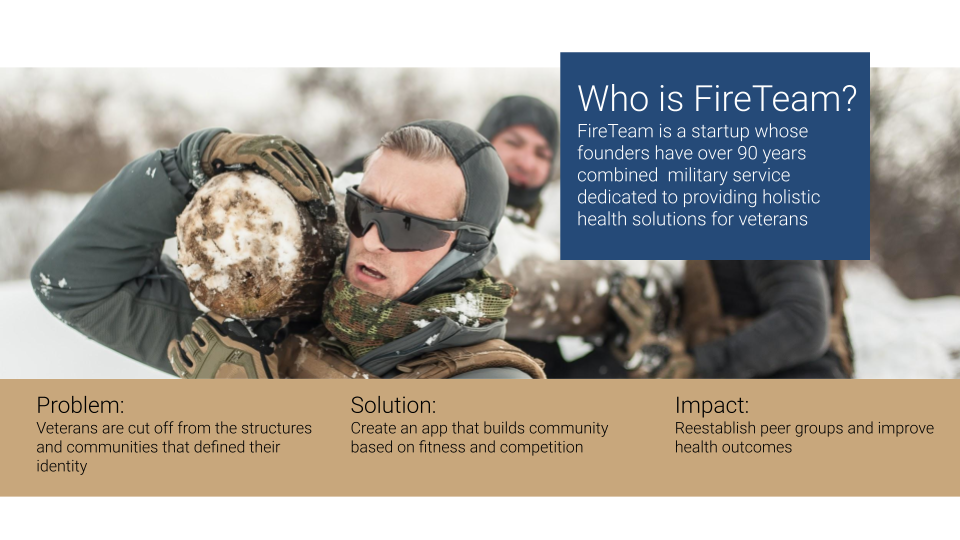 Who is FireTeam?
FireTeam is a startup whose founders have over 90 years combined  military service dedicated to providing holistic health solutions for veterans

Problem:
Veterans are cut off from the structures and communities that defined their identity

Solution:
Create an app that builds community based on fitness and competition

Impact:
Reestablish peer groups and improve health outcomes